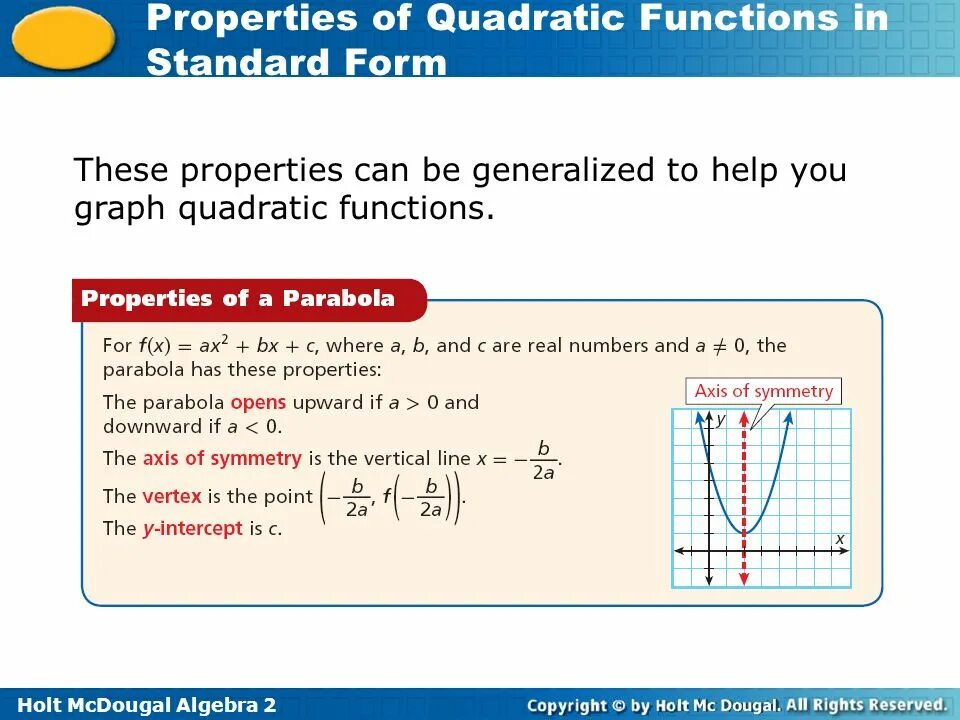 Properties of Quadratic Functions in Standard Form

These properties can be generalized to help you graph quadratic functions.

Properties of a Parabola

For $f(x) = ax^2 + bx + c$, where $a$, $b$, and $c$ are real numbers and $a \neq 0$, the parabola has these properties:

The parabola opens upward if $a > 0$ and downward if $a < 0$.

The axis of symmetry is the vertical line $x = -\frac{b}{2a}$.

The vertex is the point $\left(-\frac{b}{2a}, f\left(-\frac{b}{2a}\right)\right)$.

The $y$-intercept is $c$.

Axis of symmetry

$y$

$x$

Holt McDougal Algebra 2

Copyright © by Holt Mc Dougal. All Rights Reserved.